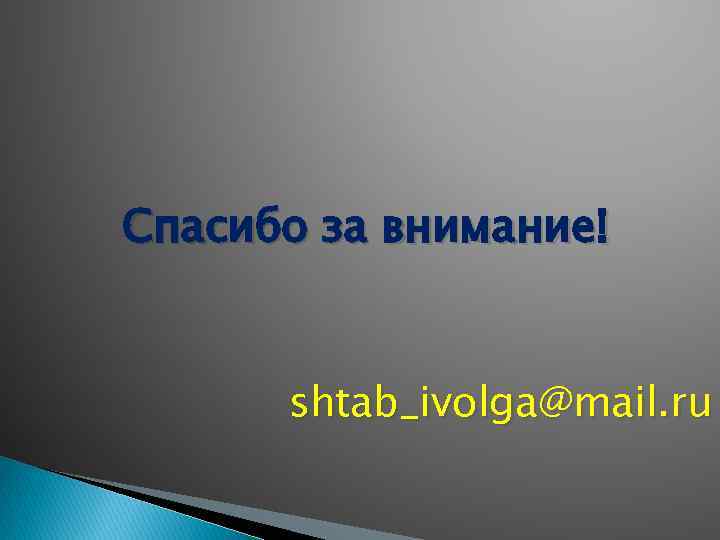 Спасибо за внимание!

shtab_ivolga@mail.ru